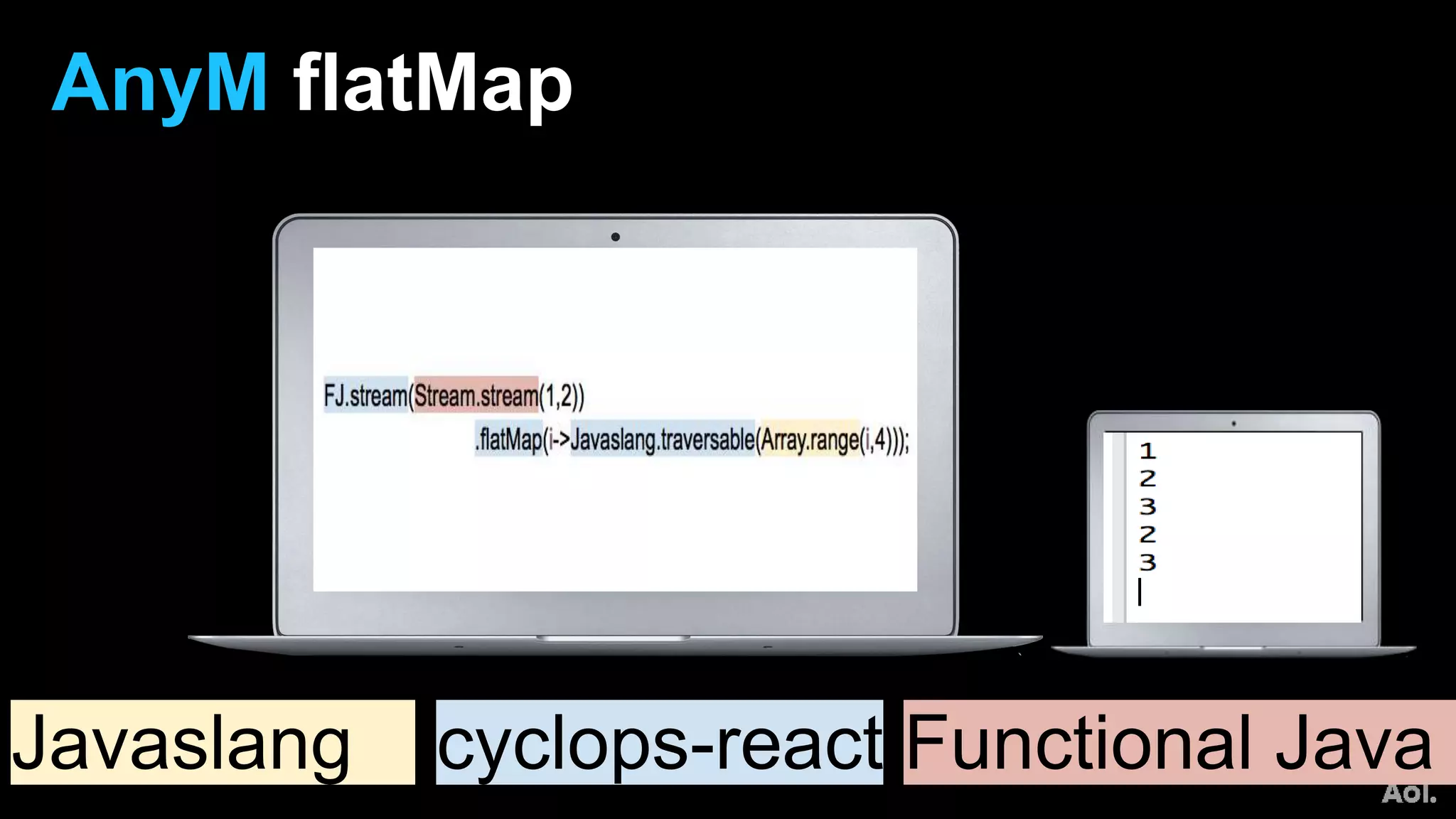 AnyM flatMap

FJ.stream(Stream.stream(1,2))
.flatMap(i->Javaslang.traversable(Array.range(i,4)));

1
2
3
2
3

Javaslang
cyclops-react
Functional Java

Aol.